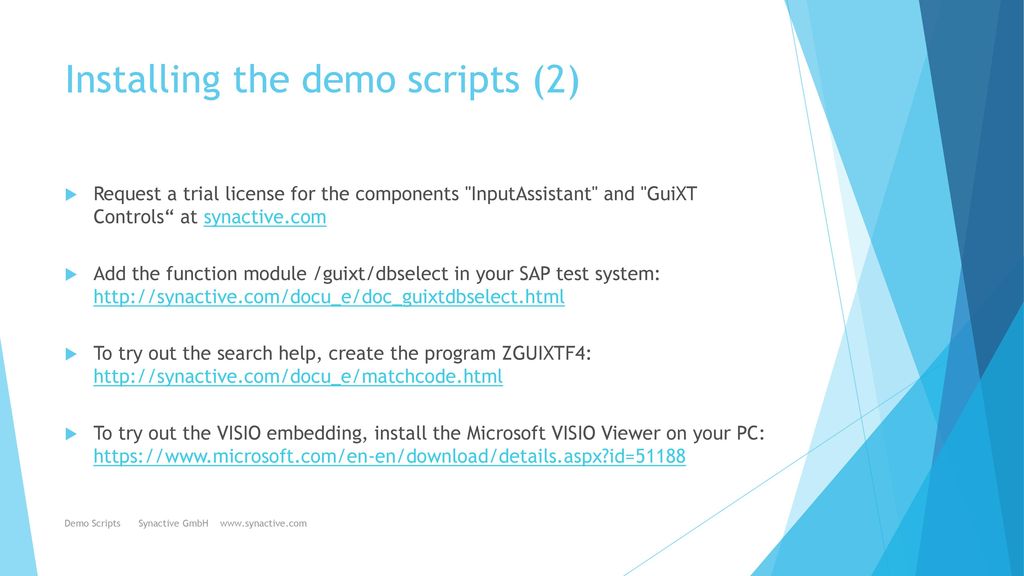 Installing the demo scripts (2)

Request a trial license for the components "InputAssistant" and "GuiXT Controls“ at synactive.com

Add the function module /guixt/dbselect in your SAP test system: http://synactive.com/docu_e/doc_guixtdbselect.html

To try out the search help, create the program ZGUIXTF4: http://synactive.com/docu_e/matchcode.html

To try out the VISIO embedding, install the Microsoft VISIO Viewer on your PC: https://www.microsoft.com/en-en/download/details.aspx?id=51188

Demo Scripts Synactive GmbH www.synactive.com